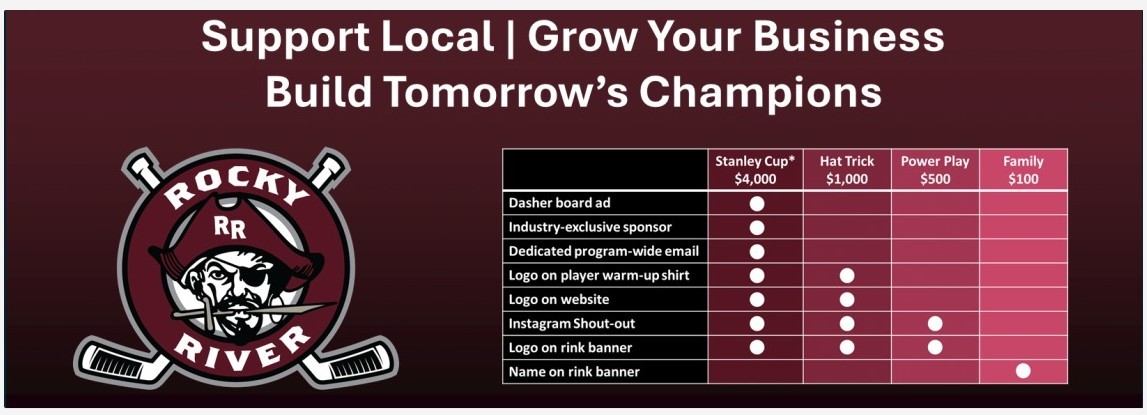 Support Local | Grow Your Business
Build Tomorrow's Champions

ROCKY
RR
RIVER

| | Stanley Cup* $4,000 | Hat Trick $1,000 | Power Play $500 | Family $100 |
|---|---|---|---|---|
| Dasher board ad | ● | | | |
| Industry-exclusive sponsor | ● | | | |
| Dedicated program-wide email | ● | | | |
| Logo on player warm-up shirt | ● | ● | | |
| Logo on website | ● | ● | | |
| Instagram Shout-out | ● | ● | ● | |
| Logo on rink banner | ● | ● | ● | |
| Name on rink banner | | | | ● |